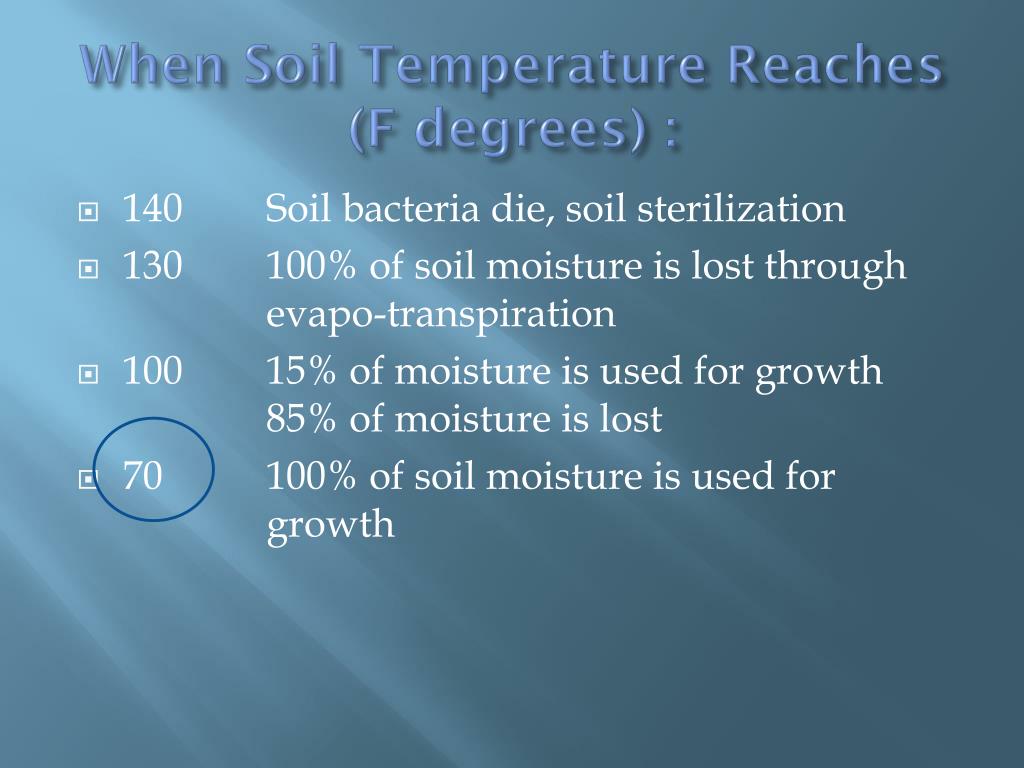 When Soil Temperature Reaches (F degrees) :

140 Soil bacteria die, soil sterilization

130 100% of soil moisture is lost through evapo-transpiration

100 15% of moisture is used for growth
85% of moisture is lost

70 100% of soil moisture is used for growth